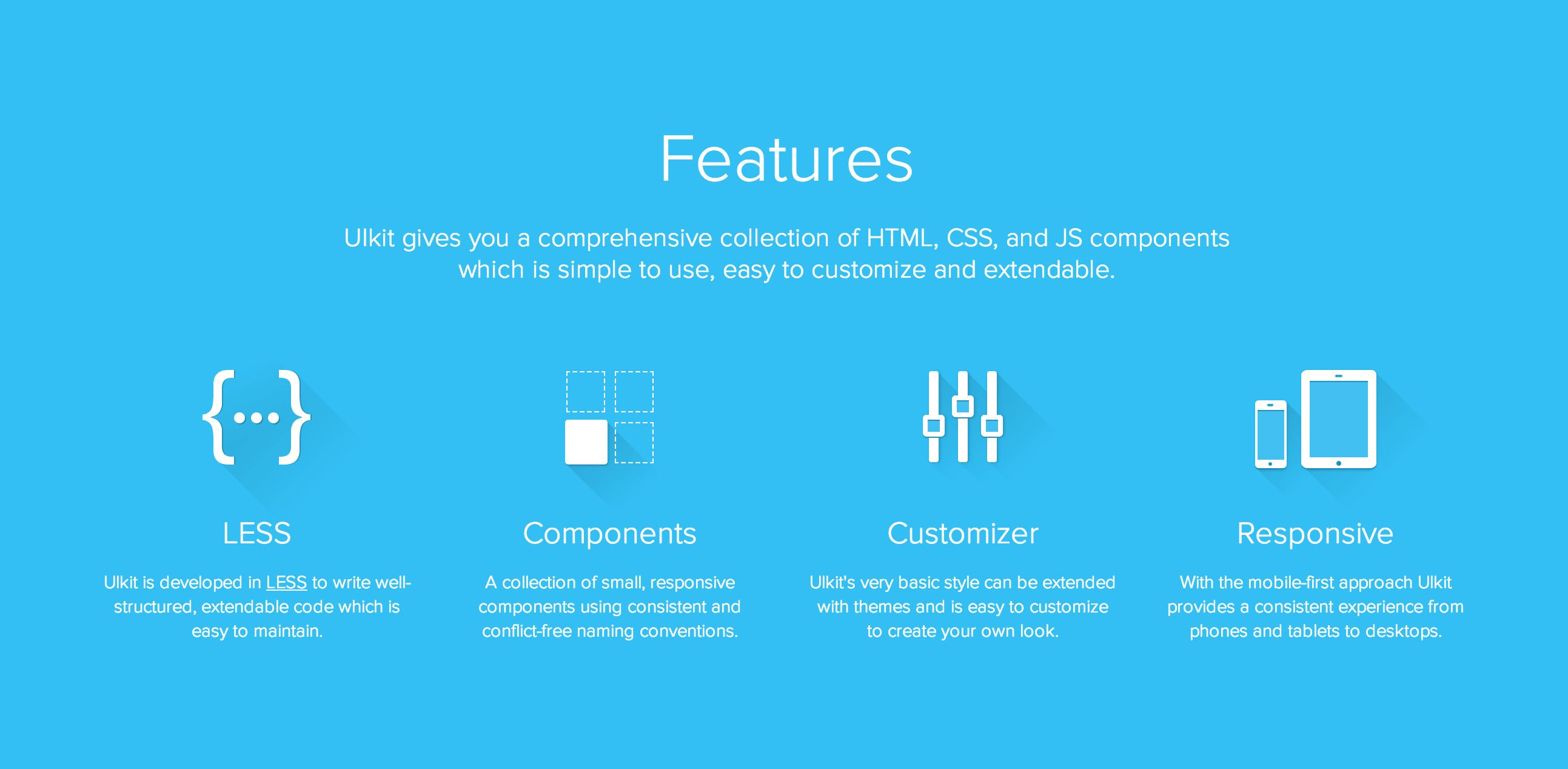 Features

UIkit gives you a comprehensive collection of HTML, CSS, and JS components which is simple to use, easy to customize and extendable.

LESS

UIkit is developed in LESS to write well-structured, extendable code which is easy to maintain.

Components

A collection of small, responsive components using consistent and conflict-free naming conventions.

Customizer

UIkit's very basic style can be extended with themes and is easy to customize to create your own look.

Responsive

With the mobile-first approach UIkit provides a consistent experience from phones and tablets to desktops.